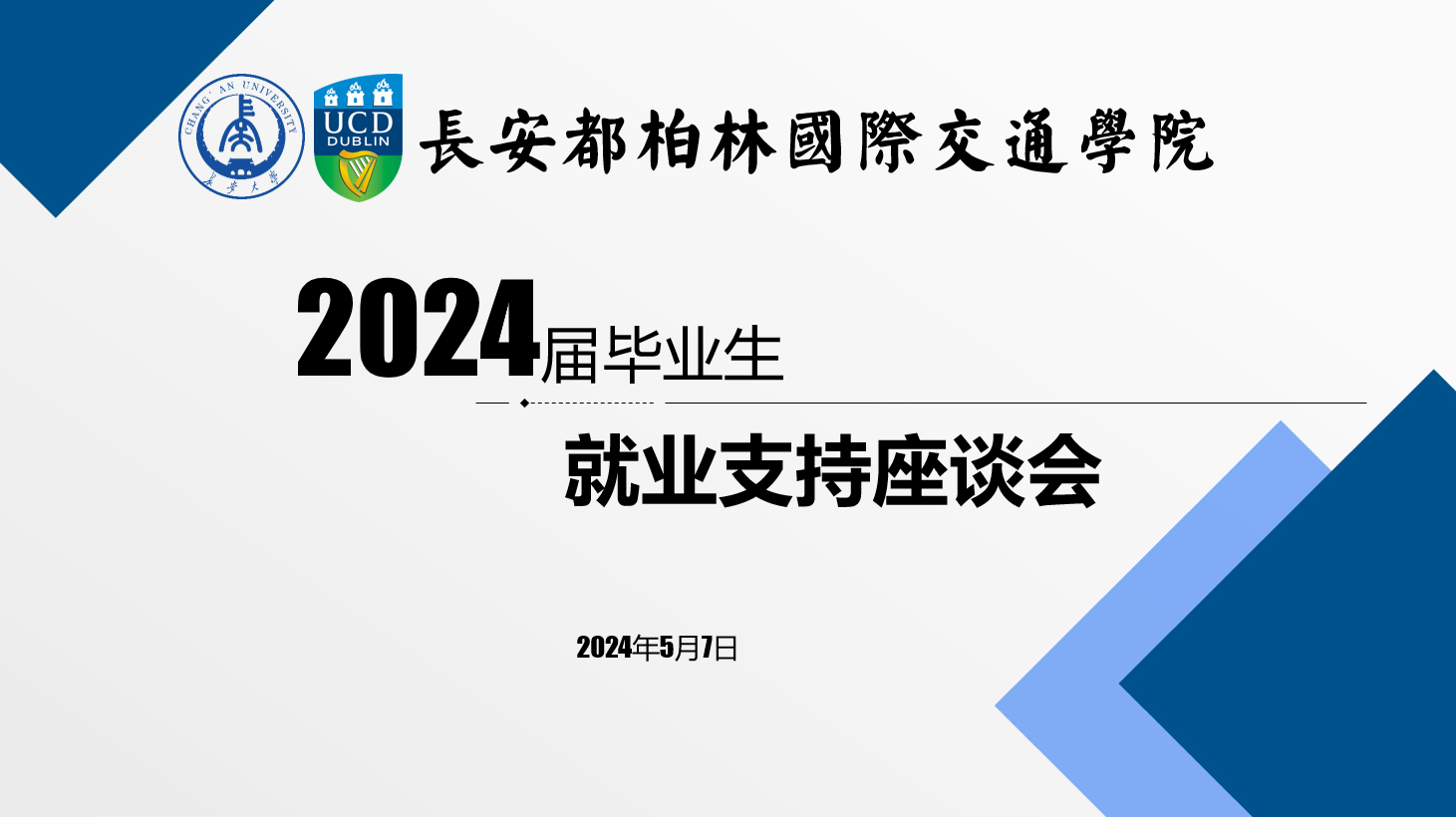 CHANG' AN UNIVERSITY
長安大學

UCD
DUBLIN

長安都柏林國際交通學院

2024届毕业生

就业支持座谈会

2024年5月7日